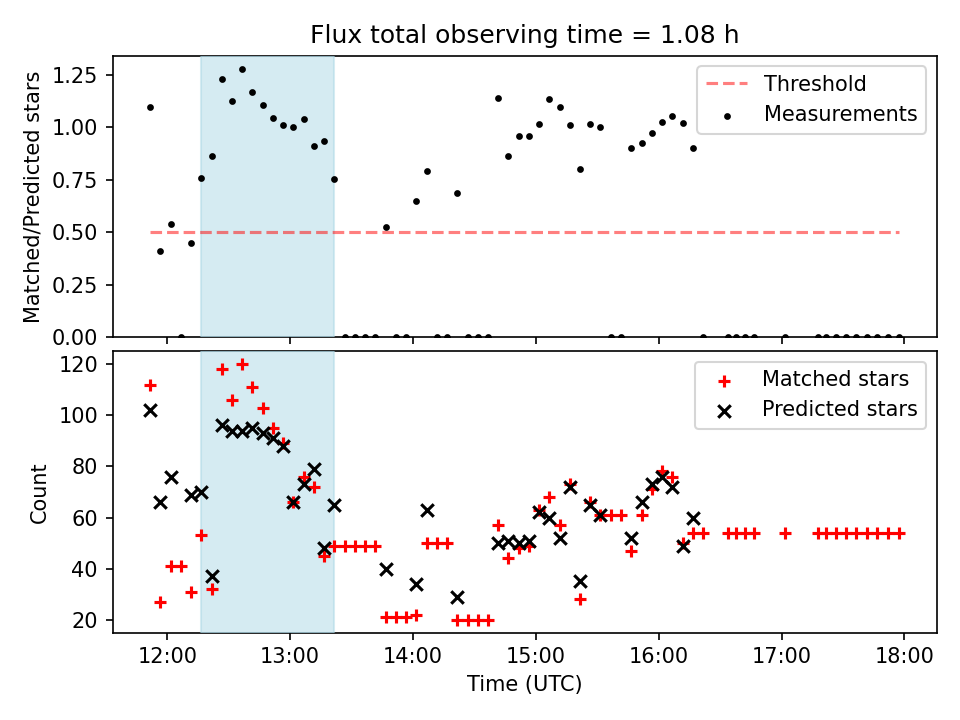 Flux total observing time = 1.08 h

Matched/Predicted stars

1.25
1.00
0.75
0.50
0.25
0.00

Threshold
Measurements

Count

120
100
80
60
40
20

Matched stars
Predicted stars

12:00
13:00
14:00
15:00
16:00
17:00
18:00

Time (UTC)